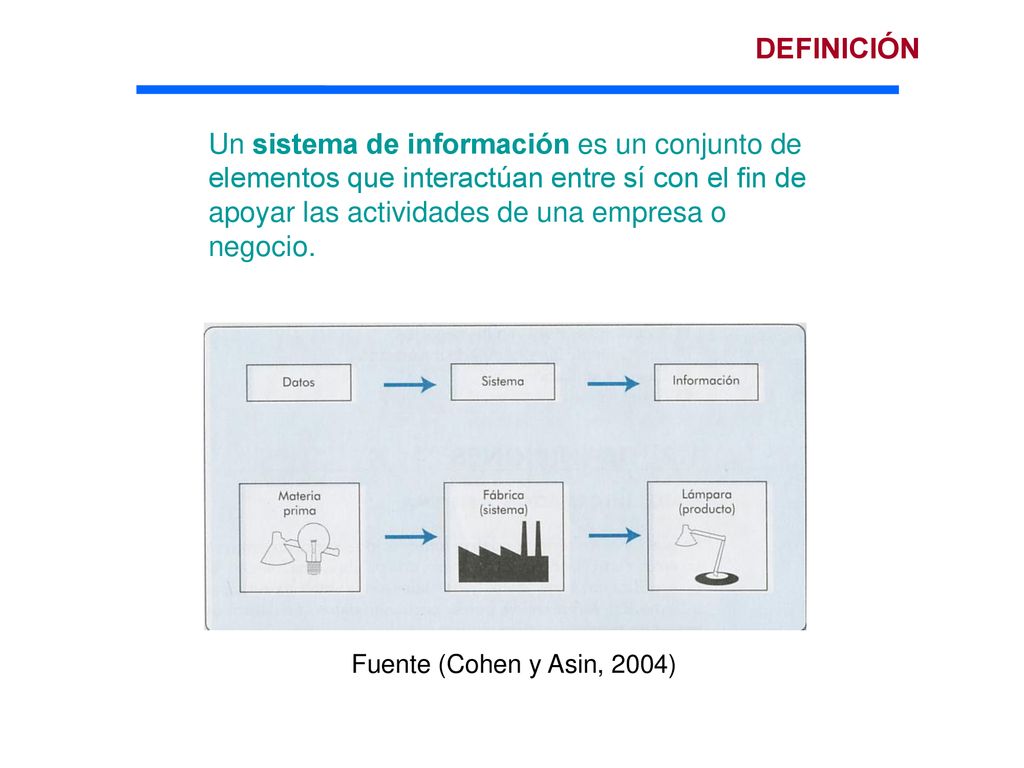 DEFINICIÓN

Un sistema de información es un conjunto de elementos que interactúan entre sí con el fin de apoyar las actividades de una empresa o negocio.

Datos

Sistema

Información

Materia prima

Fábrica (sistema)

Lámpara (producto)

Fuente (Cohen y Asin, 2004)